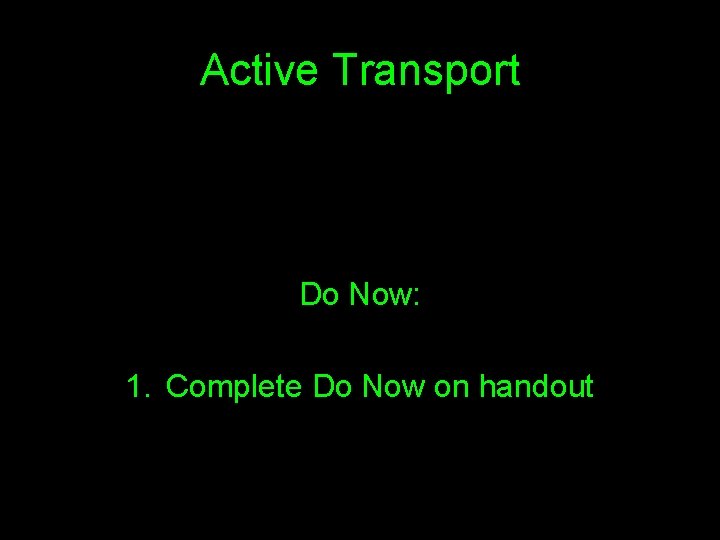 Active Transport

Do Now:

1. Complete Do Now on handout